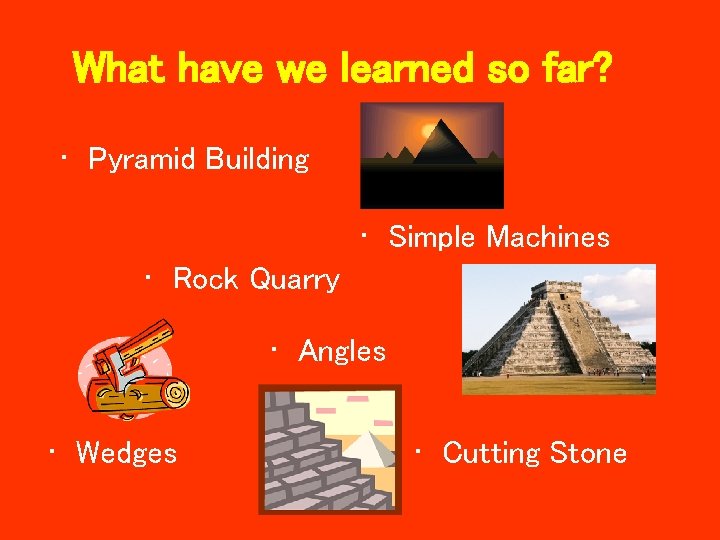 What have we learned so far?

• Pyramid Building

• Simple Machines

• Rock Quarry

• Angles

• Wedges

• Cutting Stone